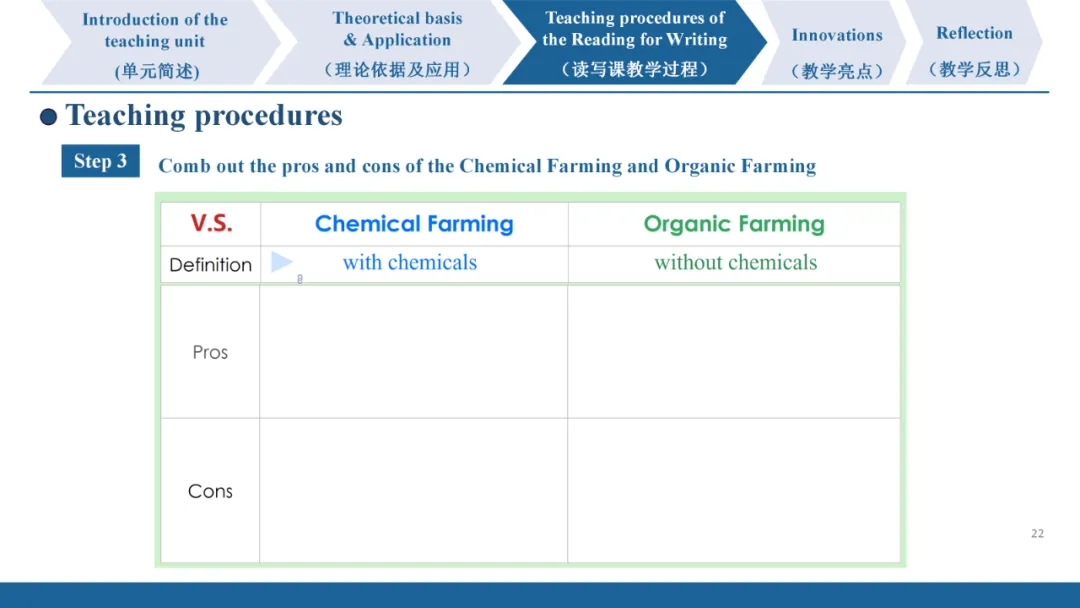 Introduction of the teaching unit
(单元简述)

Theoretical basis & Application
（理论依据及应用）

Teaching procedures of the Reading for Writing
（读写课教学过程）

Innovations
（教学亮点）

Reflection
（教学反思）

Teaching procedures

Step 3 Comb out the pros and cons of the Chemical Farming and Organic Farming

| V.S. | Chemical Farming | Organic Farming |
|---|---|---|
| Definition | with chemicals | without chemicals |
| Pros | | |
| Cons | | |

22